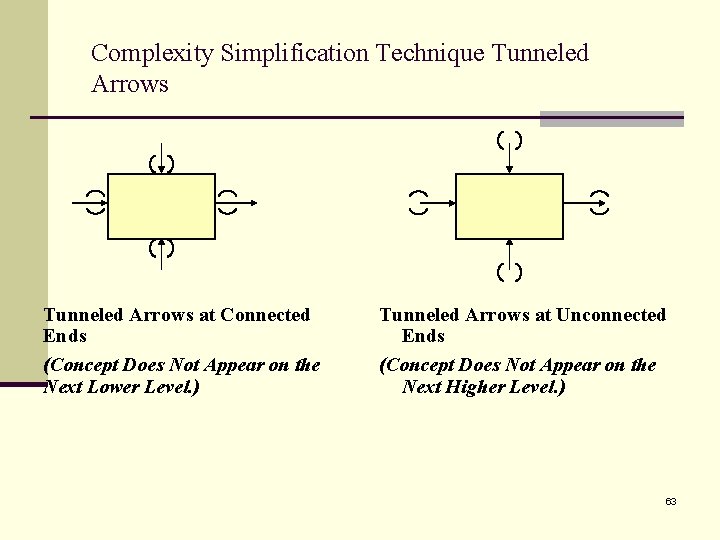 Complexity Simplification Technique Tunneled Arrows

Tunneled Arrows at Connected Ends

(Concept Does Not Appear on the Next Lower Level.)

Tunneled Arrows at Unconnected Ends

(Concept Does Not Appear on the Next Higher Level.)

63